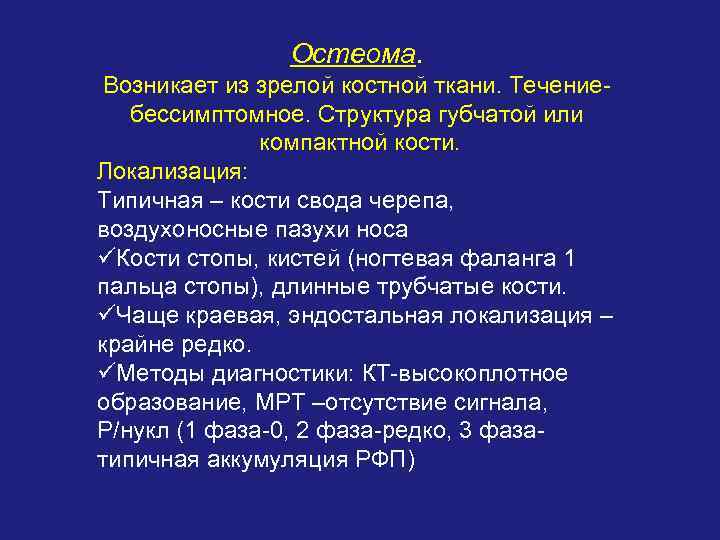 Остеома.
Возникает из зрелой костной ткани. Течение-бессимптомное. Структура губчатой или компактной кости.

Локализация:
Типичная – кости свода черепа, воздухоносные пазухи носа
✓Кости стопы, кистей (ногтевая фаланга 1 пальца стопы), длинные трубчатые кости.
✓Чаще краевая, эндостальная локализация – крайне редко.
✓Методы диагностики: КТ-высокоплотное образование, МРТ –отсутствие сигнала, Р/нукл (1 фаза-0, 2 фаза-редко, 3 фаза-типичная аккумуляция РФП)